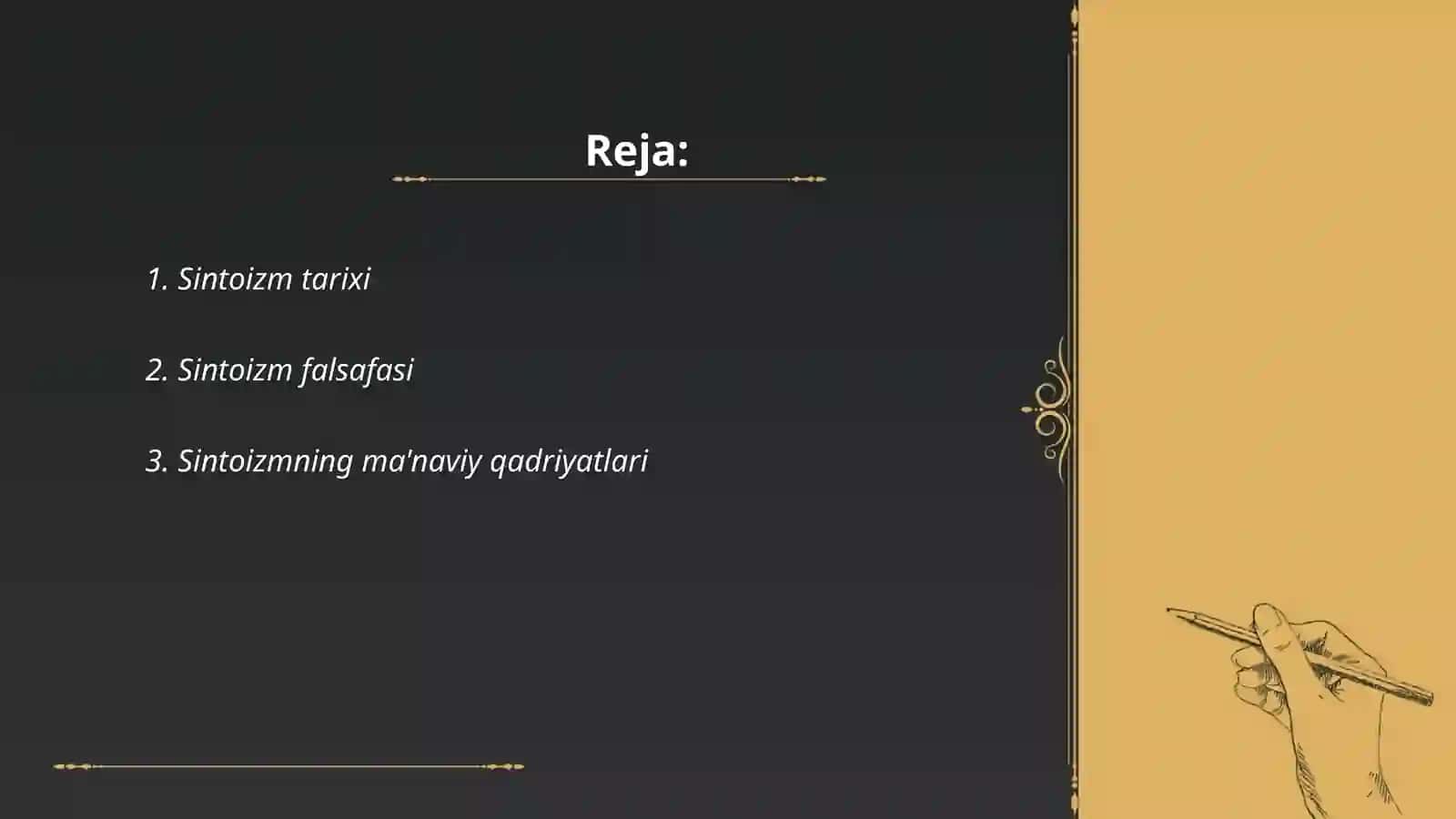 Reja:

1. Sintoizm tarixi

2. Sintoizm falsafasi

3. Sintoizmning ma'naviy qadriyatlari